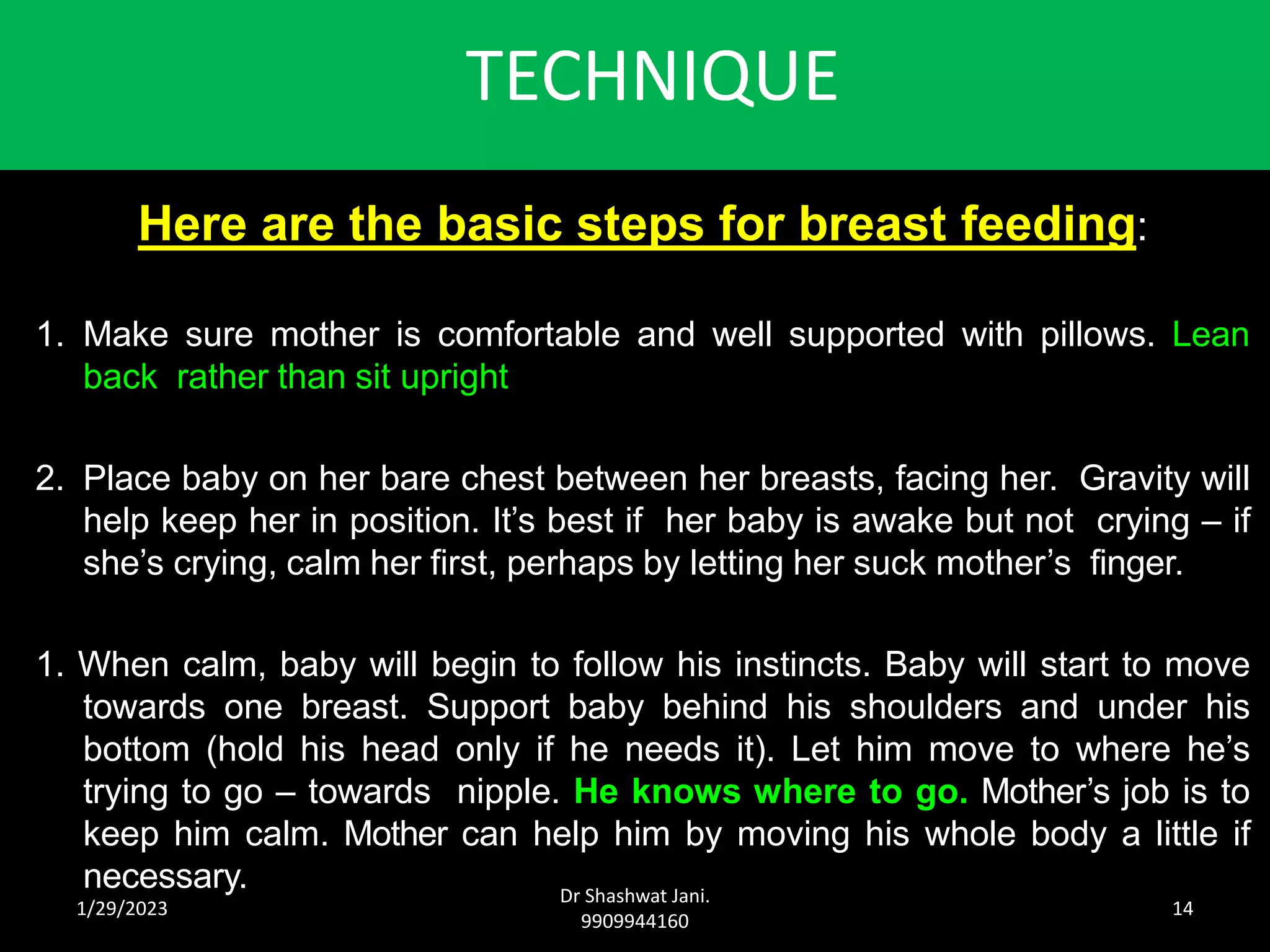 TECHNIQUE

Here are the basic steps for breast feeding:

1. Make sure mother is comfortable and well supported with pillows. Lean back rather than sit upright

2. Place baby on her bare chest between her breasts, facing her. Gravity will help keep her in position. It's best if her baby is awake but not crying – if she's crying, calm her first, perhaps by letting her suck mother's finger.

1. When calm, baby will begin to follow his instincts. Baby will start to move towards one breast. Support baby behind his shoulders and under his bottom (hold his head only if he needs it). Let him move to where he's trying to go – towards nipple. He knows where to go. Mother's job is to keep him calm. Mother can help him by moving his whole body a little if necessary.

1/29/2023

Dr Shashwat Jani. 9909944160

14